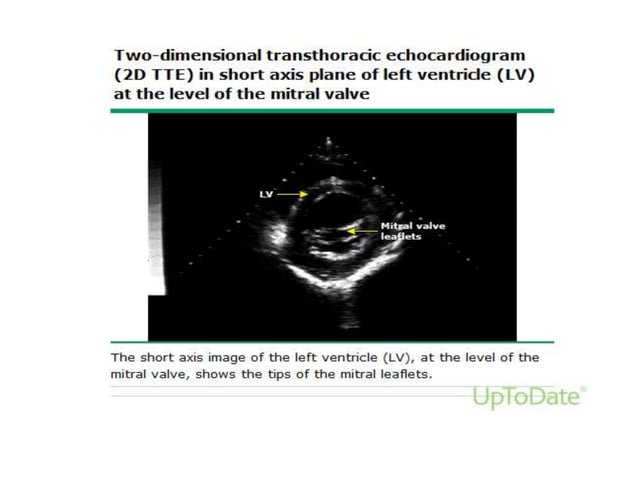 Two-dimensional transthoracic echocardiogram (2D TTE) in short axis plane of left ventricle (LV) at the level of the mitral valve

LV

Mitral valve leaflets

The short axis image of the left ventricle (LV), at the level of the mitral valve, shows the tips of the mitral leaflets.

UpToDate®